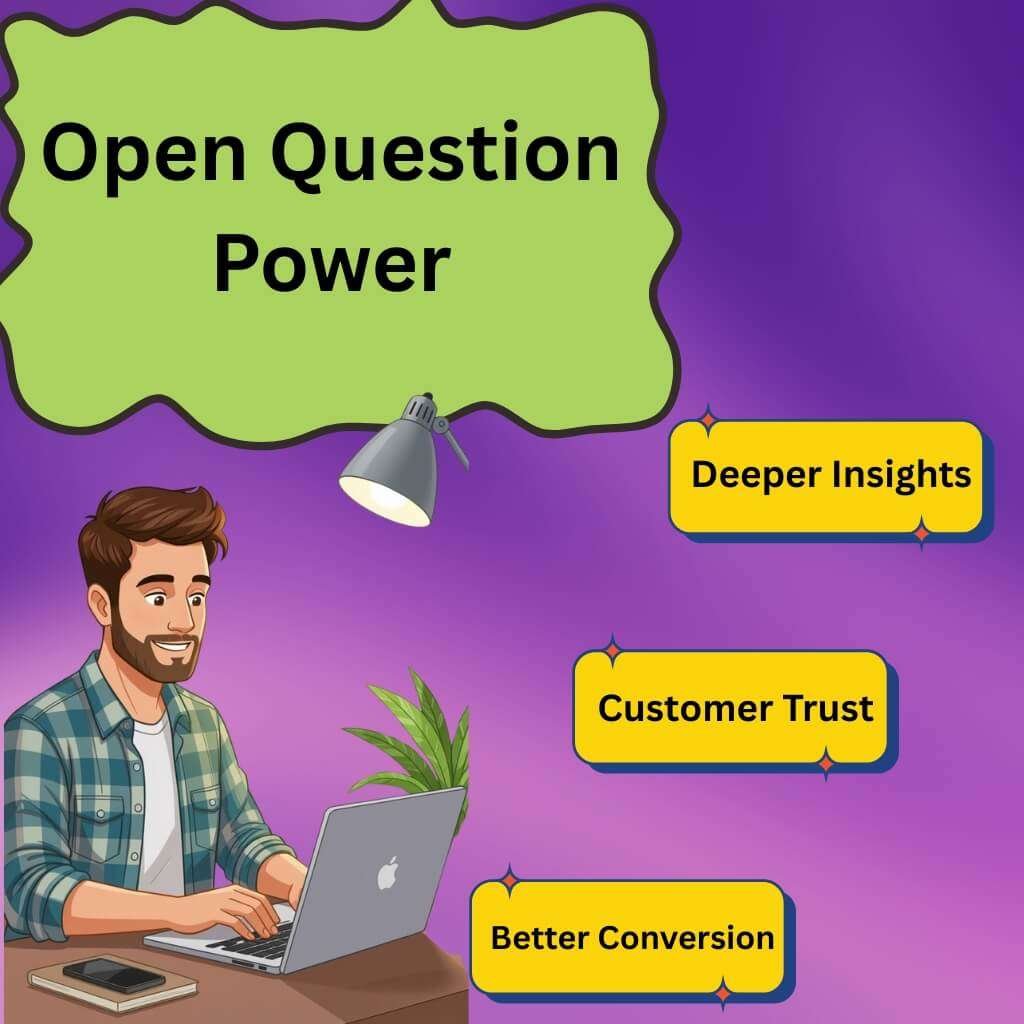 Open Question Power

Deeper Insights

Customer Trust

Better Conversion